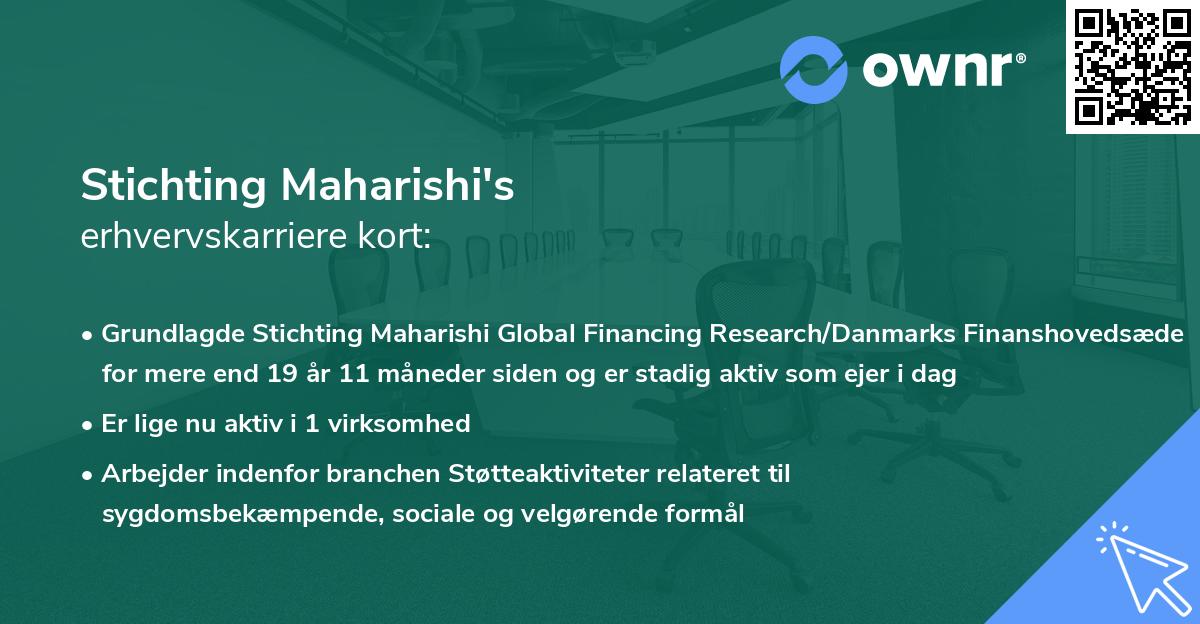 ownr®

Stichting Maharishi's
erhvervskarriere kort:

• Grundlagde Stichting Maharishi Global Financing Research/Danmarks Finanshovedsæde for mere end 19 år 11 måneder siden og er stadig aktiv som ejer i dag

• Er lige nu aktiv i 1 virksomhed

• Arbejder indenfor branchen Støtteaktiviteter relateret til sygdomsbekæmpende, sociale og velgørende formål